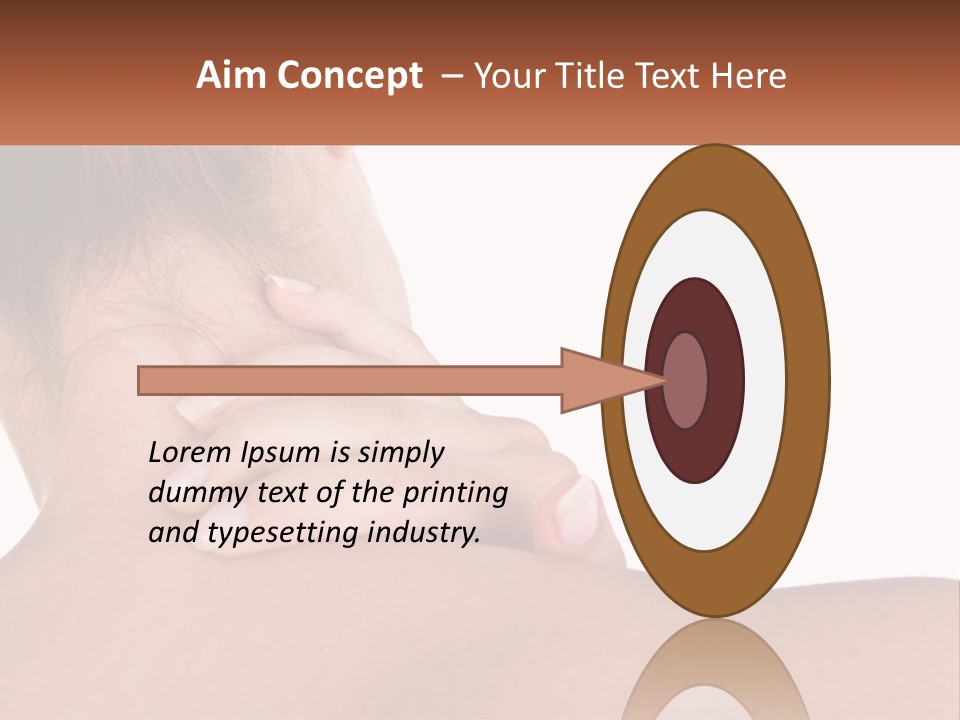 Aim Concept – Your Title Text Here

Lorem Ipsum is simply dummy text of the printing and typesetting industry.